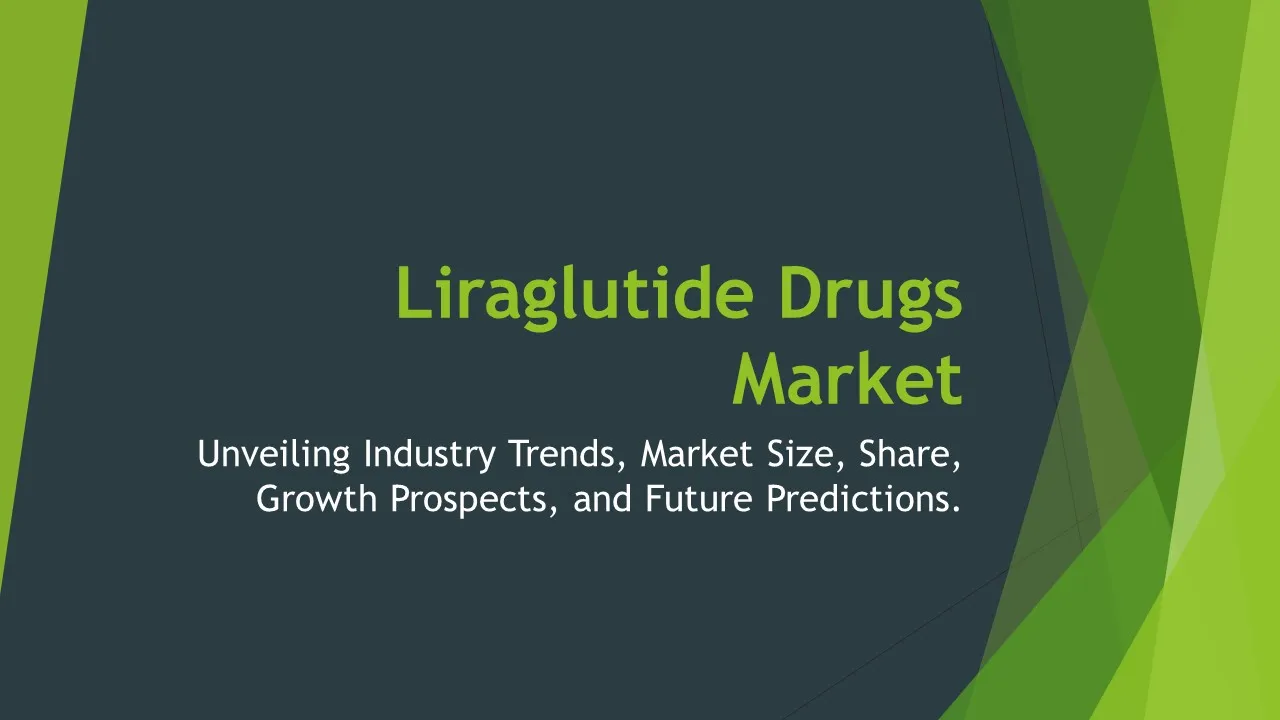 Liraglutide Drugs Market

Unveiling Industry Trends, Market Size, Share, Growth Prospects, and Future Predictions.